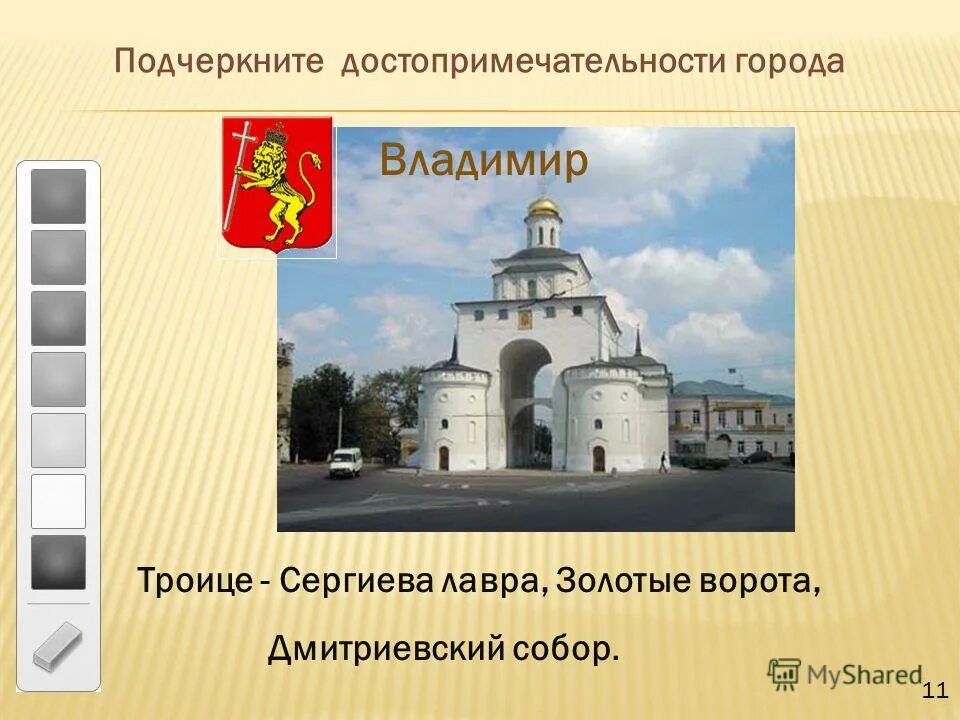 Подчеркните достопримечательности города

Владимир

Троице - Сергиева лавра, Золотые ворота,

Дмитриевский собор.

MyShared

11